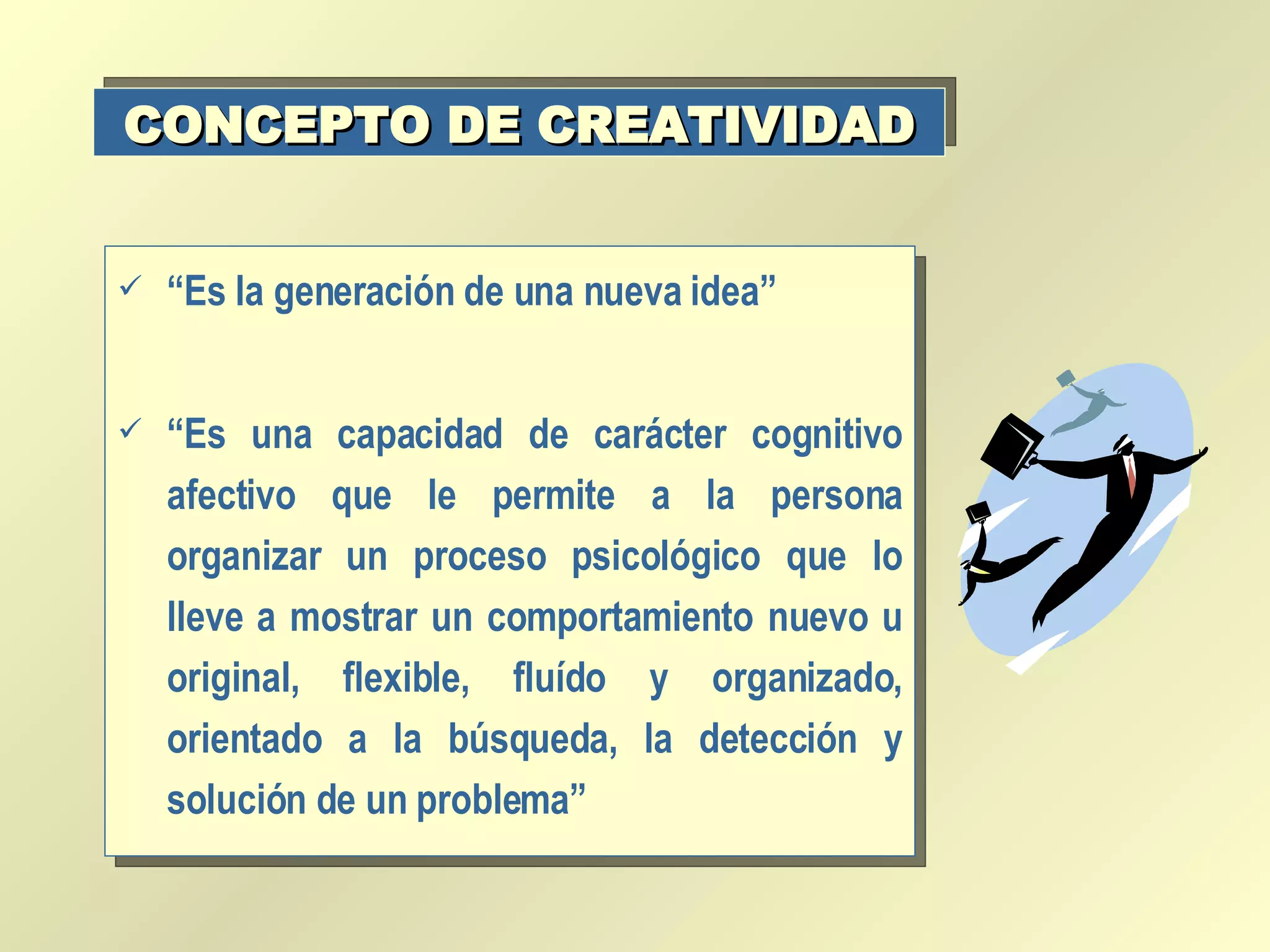 CONCEPTO DE CREATIVIDAD

✓ “Es la generación de una nueva idea”

✓ “Es una capacidad de carácter cognitivo afectivo que le permite a la persona organizar un proceso psicológico que lo lleve a mostrar un comportamiento nuevo u original, flexible, fluído y organizado, orientado a la búsqueda, la detección y solución de un problema”